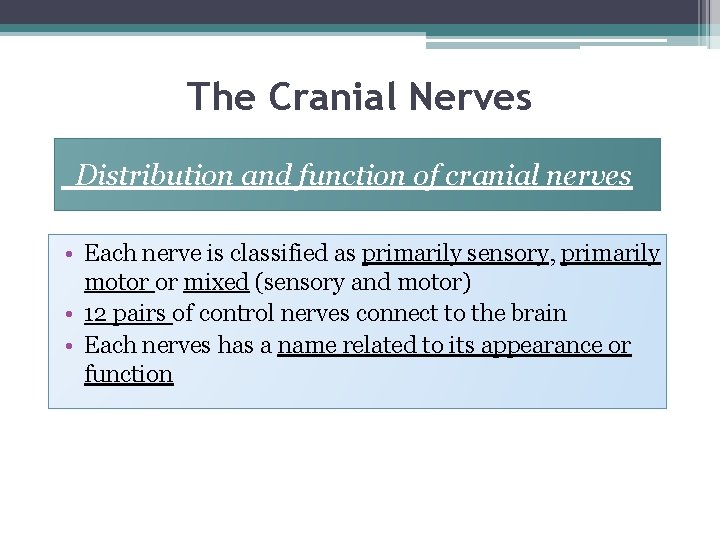 The Cranial Nerves

Distribution and function of cranial nerves

• Each nerve is classified as primarily sensory, primarily motor or mixed (sensory and motor)
• 12 pairs of control nerves connect to the brain
• Each nerves has a name related to its appearance or function